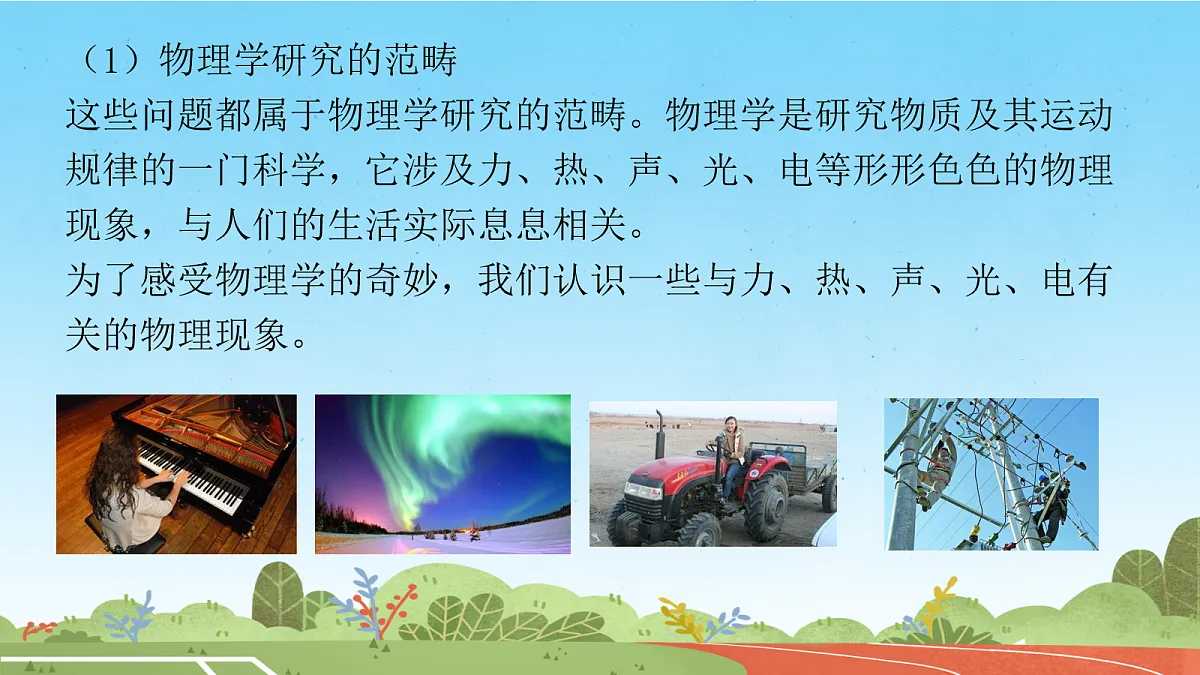 （1）物理学研究的范畴

这些问题都属于物理学研究的范畴。物理学是研究物质及其运动规律的一门科学，它涉及力、热、声、光、电等形形色色的物理现象，与人们的生活实际息息相关。

为了感受物理学的奇妙，我们认识一些与力、热、声、光、电有关的物理现象。